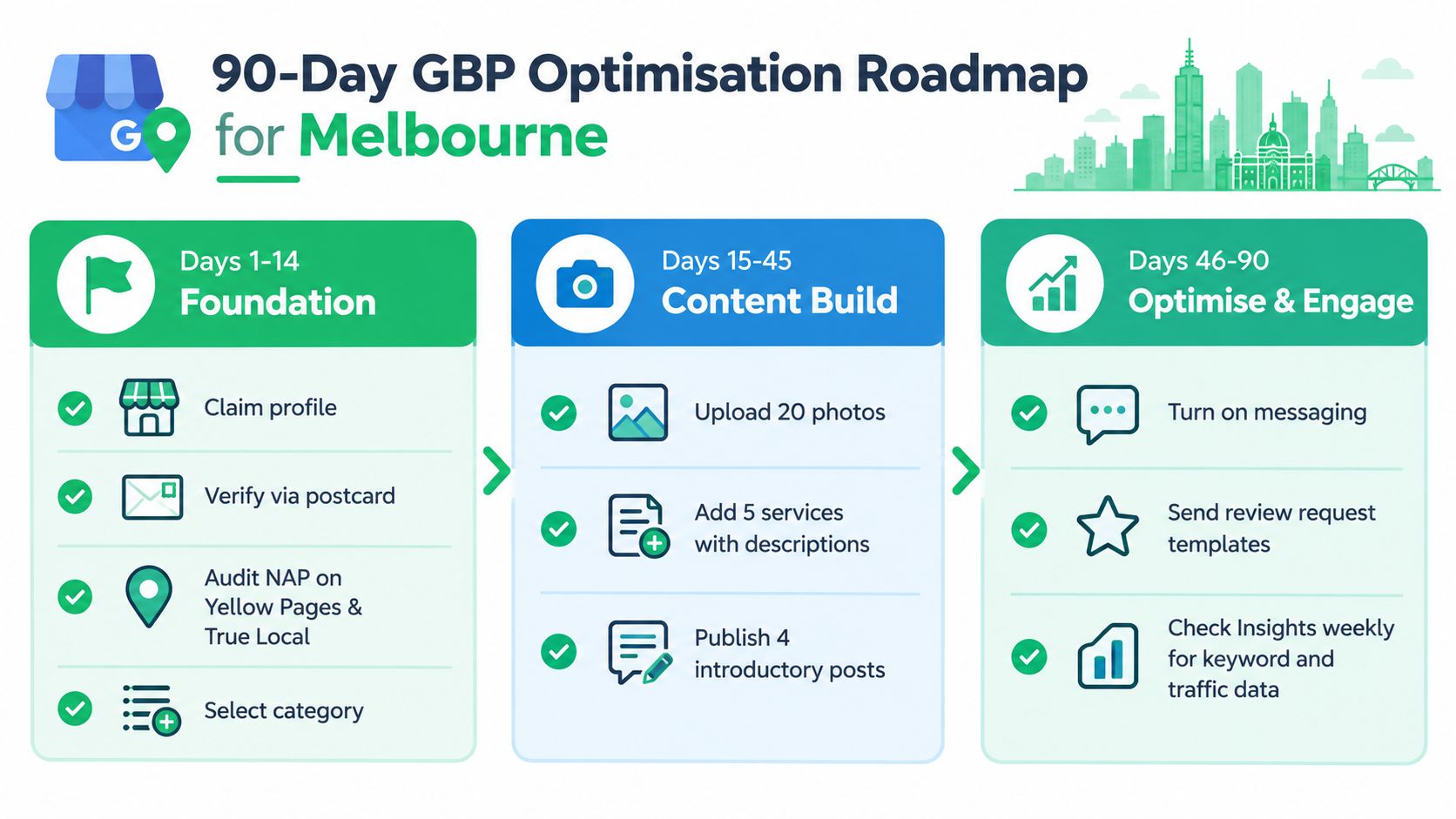 G

90-Day GBP Optimisation Roadmap for Melbourne

Days 1-14
Foundation

Claim profile

Verify via postcard

Audit NAP on Yellow Pages & True Local

Select category

Days 15-45
Content Build

Upload 20 photos

Add 5 services with descriptions

Publish 4 introductory posts

Days 46-90
Optimise & Engage

Turn on messaging

Send review request templates

Check Insights weekly for keyword and traffic data